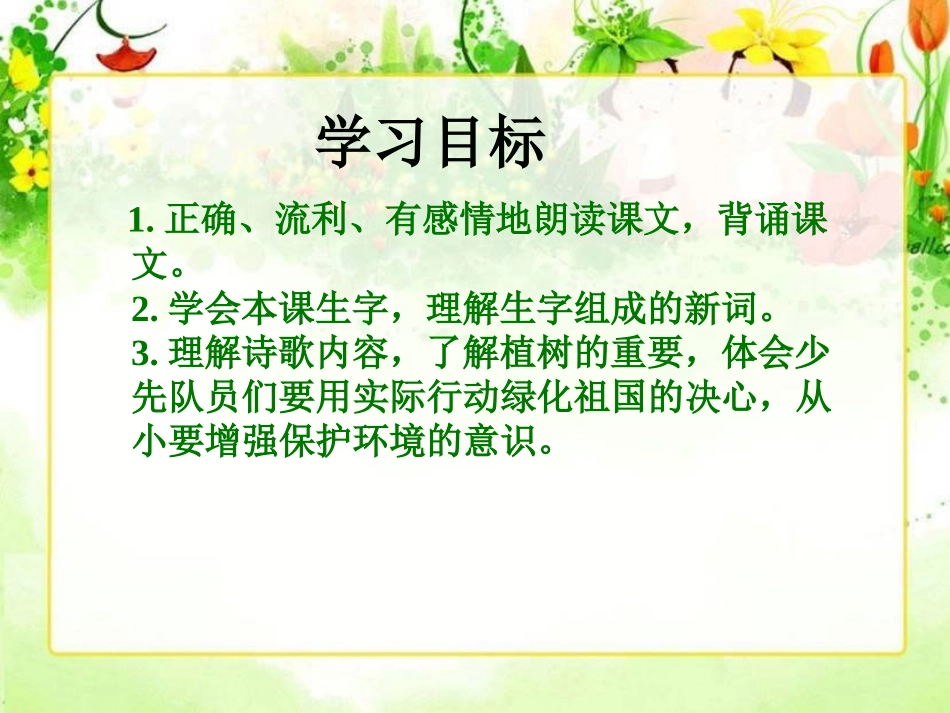 学习目标

1. 正确、流利、有感情地朗读课文，背诵课文。
2. 学会本课生字，理解生字组成的新词。
3. 理解诗歌内容，了解植树的重要，体会少先队员们要用实际行动绿化祖国的决心，从小要增强保护环境的意识。